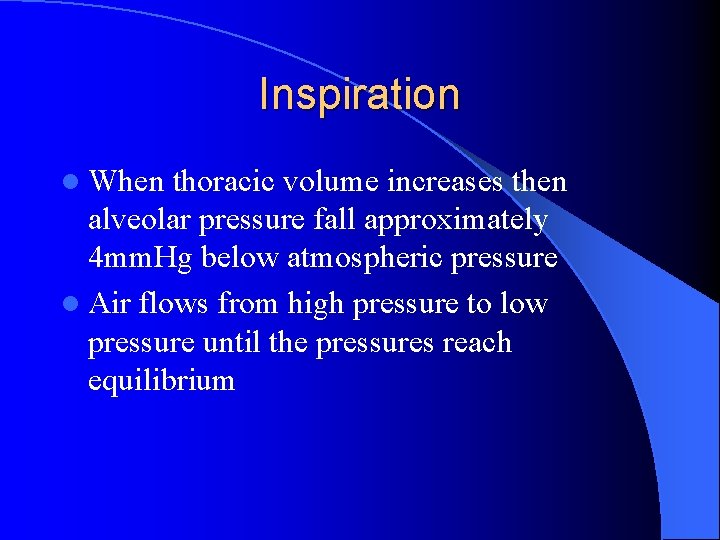 Inspiration

- When thoracic volume increases then alveolar pressure fall approximately 4mmHg below atmospheric pressure
- Air flows from high pressure to low pressure until the pressures reach equilibrium